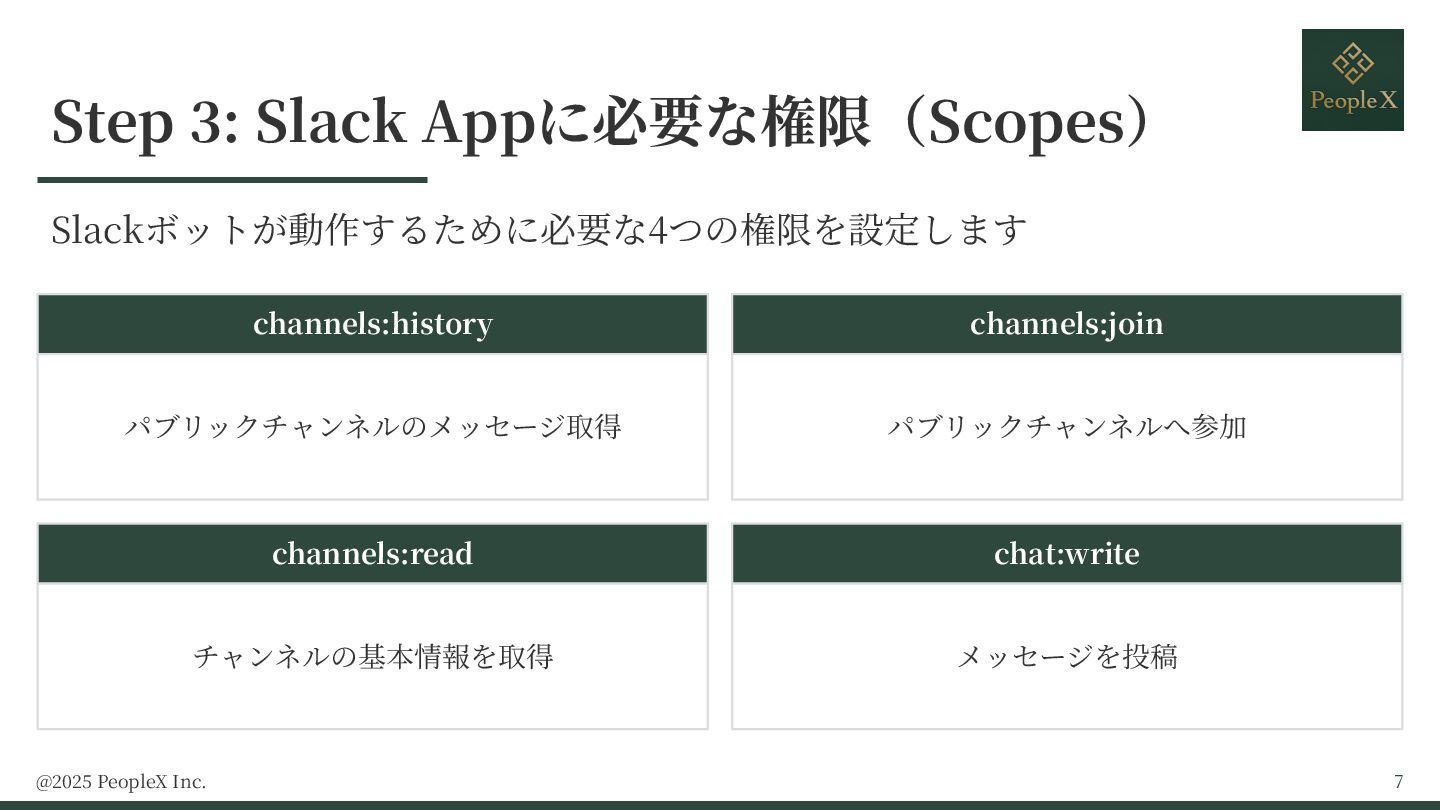 PeopleX

Step 3: Slack Appに必要な権限（Scopes）

Slackボットが動作するために必要な4つの権限を設定します

channels:history

パブリックチャンネルのメッセージ取得

channels:join

パブリックチャンネルへ参加

channels:read

チャンネルの基本情報を取得

chat:write

メッセージを投稿

@2025 PeopleX Inc.

7